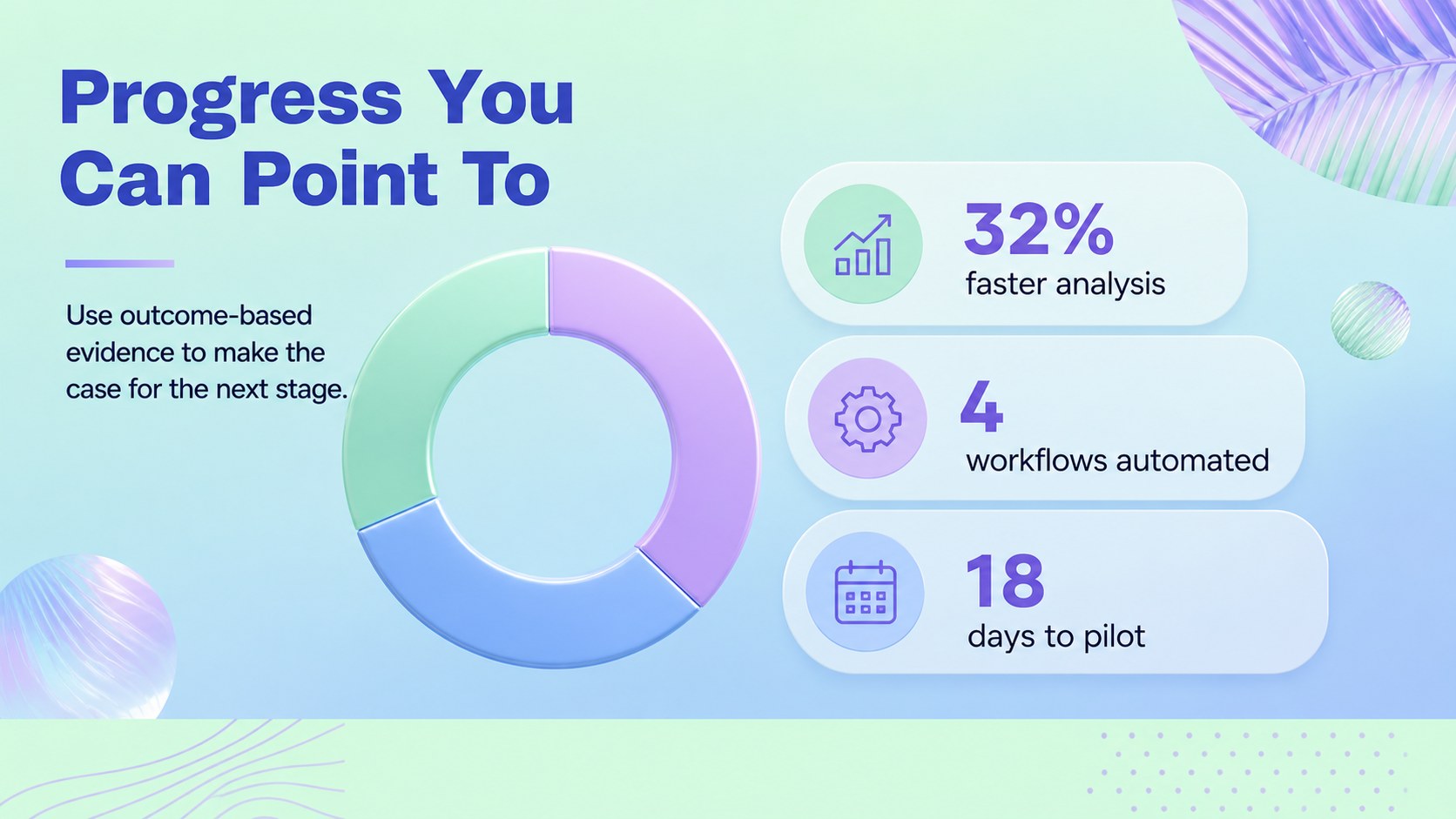 Progress You Can Point To

Use outcome-based evidence to make the case for the next stage.

32%
faster analysis

4
workflows automated

18
days to pilot